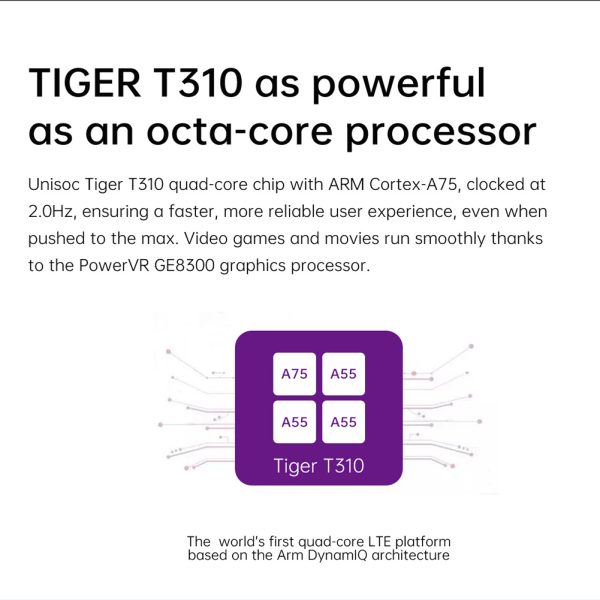 TIGER T310 as powerful as an octa-core processor

Unisoc Tiger T310 quad-core chip with ARM Cortex-A75, clocked at 2.0Hz, ensuring a faster, more reliable user experience, even when pushed to the max. Video games and movies run smoothly thanks to the PowerVR GE8300 graphics processor.

A75
A55
A55
A55
Tiger T310

The world's first quad-core LTE platform based on the Arm DynamIQ architecture